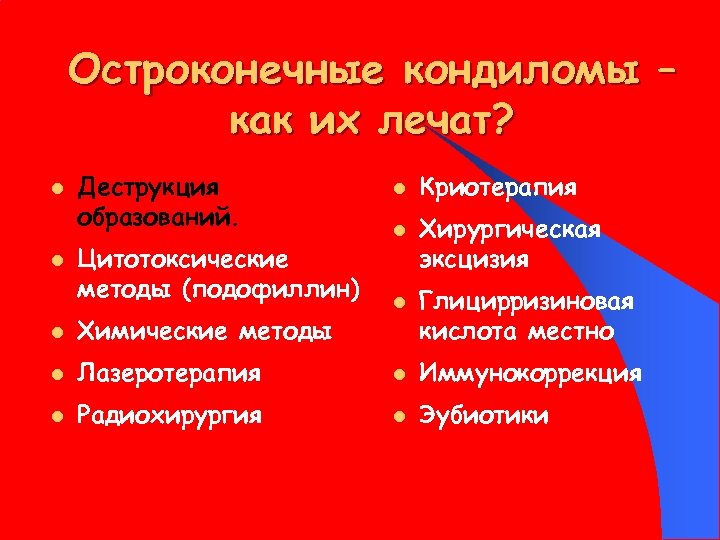 Остроконечные кондиломы – как их лечат?

- Деструкция образований.
- Цитотоксические методы (подофиллин)
- Химические методы
- Лазеротерапия
- Радиохирургия

- Криотерапия
- Хирургическая эксцизия
- Глицирризиновая кислота местно
- Иммунокоррекция
- Эубиотики